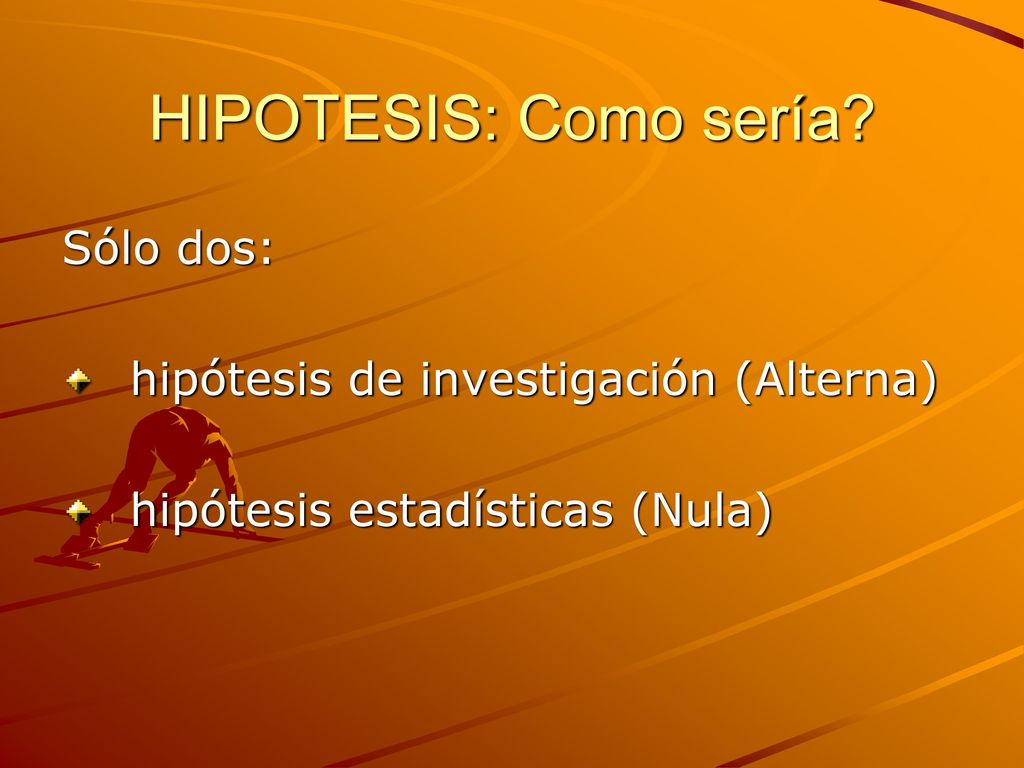 HIPOTESIS: Como sería?

Sólo dos:

hipótesis de investigación (Alterna)

hipótesis estadísticas (Nula)